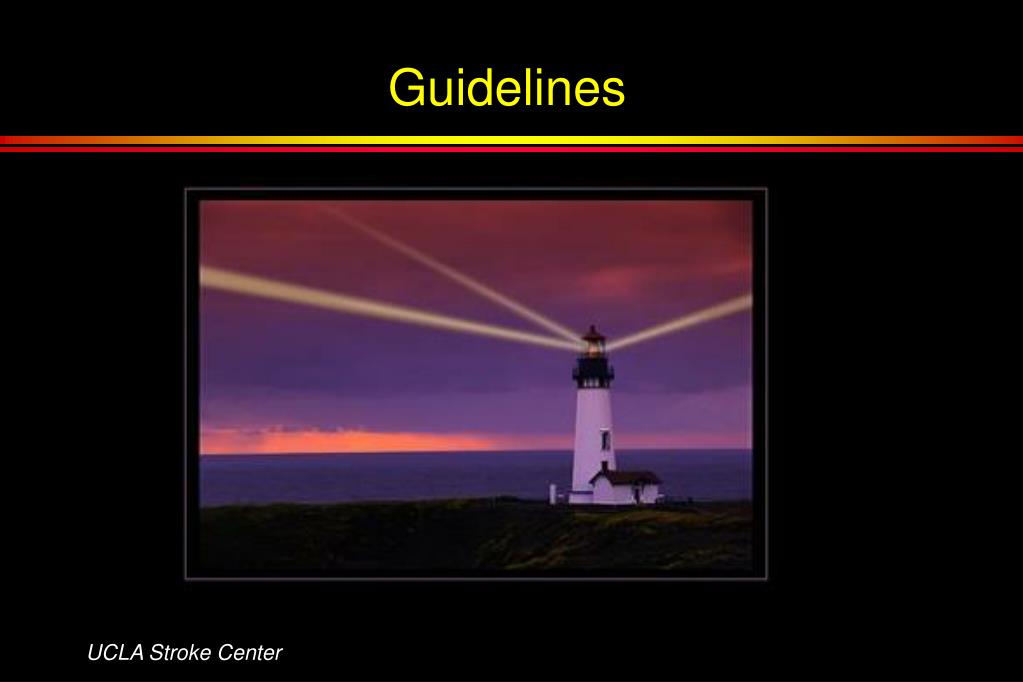 Guidelines

UCLA Stroke Center